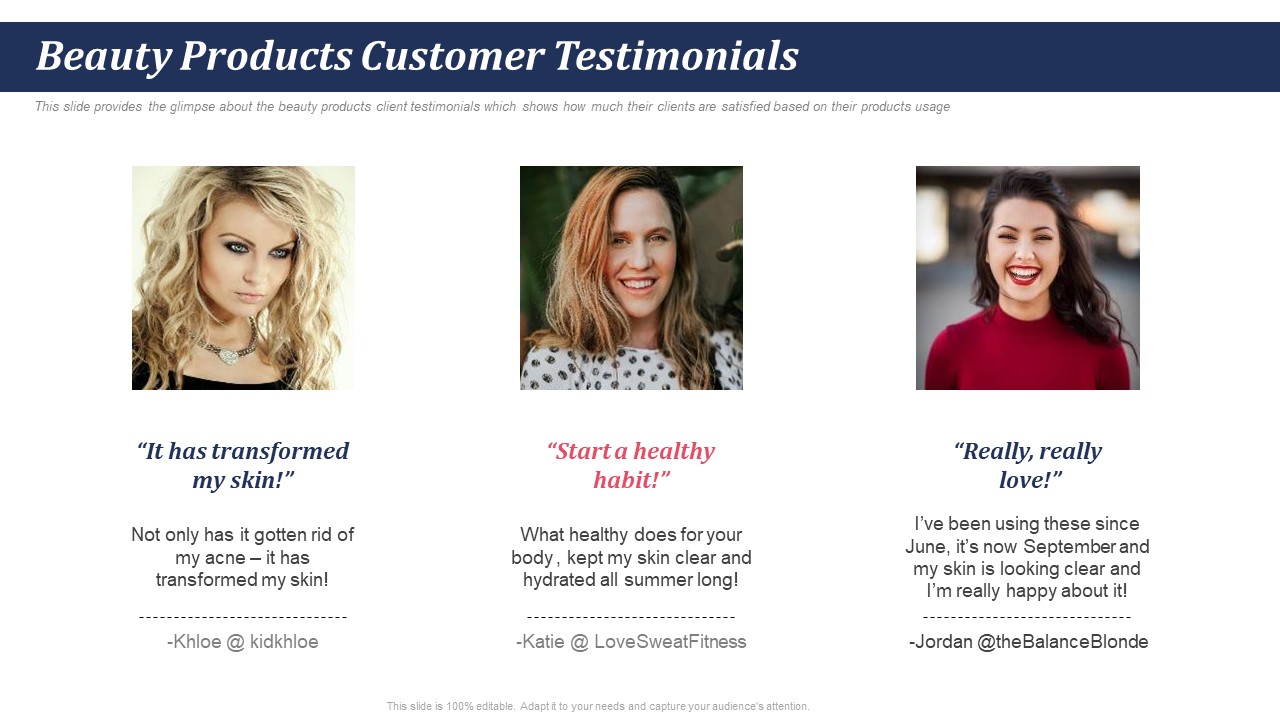 Beauty Products Customer Testimonials

This slide provides the glimpse about the beauty products client testimonials which shows how much their clients are satisfied based on their products usage

“It has transformed my skin!”

Not only has it gotten rid of my acne – it has transformed my skin!

------------------------------

-Khloe @ kidkhloe

“Start a healthy habit!”

What healthy does for your body , kept my skin clear and hydrated all summer long!

------------------------------

-Katie @ LoveSweatFitness

“Really, really love!”

I’ve been using these since June, it’s now September and my skin is looking clear and I’m really happy about it!

------------------------------

-Jordan @theBalanceBlonde

This slide is 100% editable. Adapt it to your needs and capture your audience's attention.